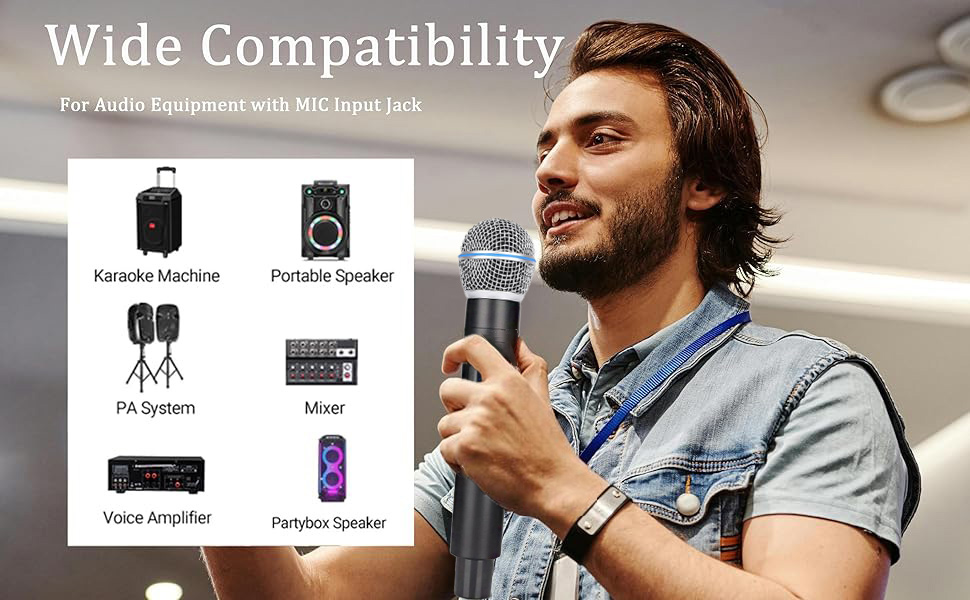 Wide Compatibility

For Audio Equipment with MIC Input Jack

Karaoke Machine

Portable Speaker

PA System

Mixer

Voice Amplifier

Partybox Speaker